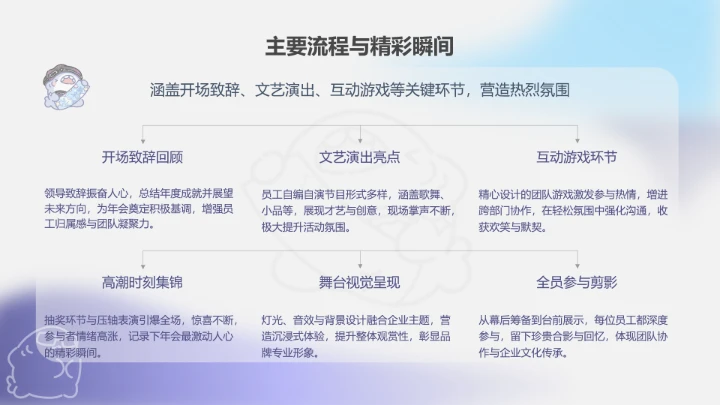 主要流程与精彩瞬间

涵盖开场致辞、文艺演出、互动游戏等关键环节，营造热烈氛围

开场致辞回顾

领导致辞振奋人心，总结年度成就并展望未来方向，为年会奠定积极基调，增强员工归属感与团队凝聚力。

文艺演出亮点

员工自编自演节目形式多样，涵盖歌舞、小品等，展现才艺与创意，现场掌声不断，极大提升活动氛围。

互动游戏环节

精心设计的团队游戏激发参与热情，增进跨部门协作，在轻松氛围中强化沟通，收获欢笑与默契。

高潮时刻集锦

抽奖环节与压轴表演引爆全场，惊喜不断，参与者情绪高涨，记录下年会最激动人心的精彩瞬间。

舞台视觉呈现

灯光、音效与背景设计融合企业主题，营造沉浸式体验，提升整体观赏性，彰显品牌专业形象。

全员参与剪影

从幕后筹备到台前展示，每位员工都深度参与，留下珍贵合影与回忆，体现团队协作与企业文化传承。